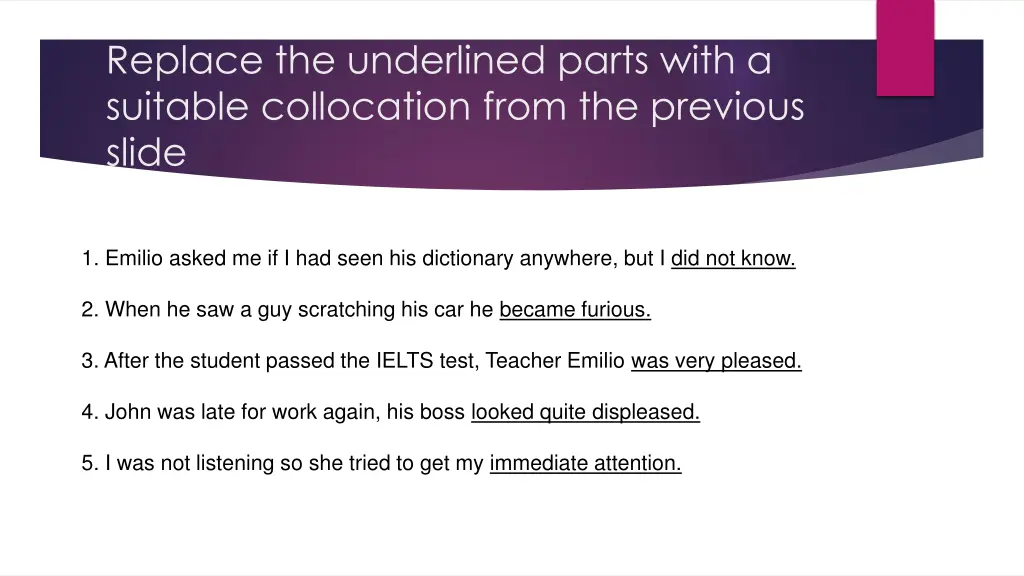 Replace the underlined parts with a suitable collocation from the previous slide

1. Emilio asked me if I had seen his dictionary anywhere, but I did not know.

2. When he saw a guy scratching his car he became furious.

3. After the student passed the IELTS test, Teacher Emilio was very pleased.

4. John was late for work again, his boss looked quite displeased.

5. I was not listening so she tried to get my immediate attention.